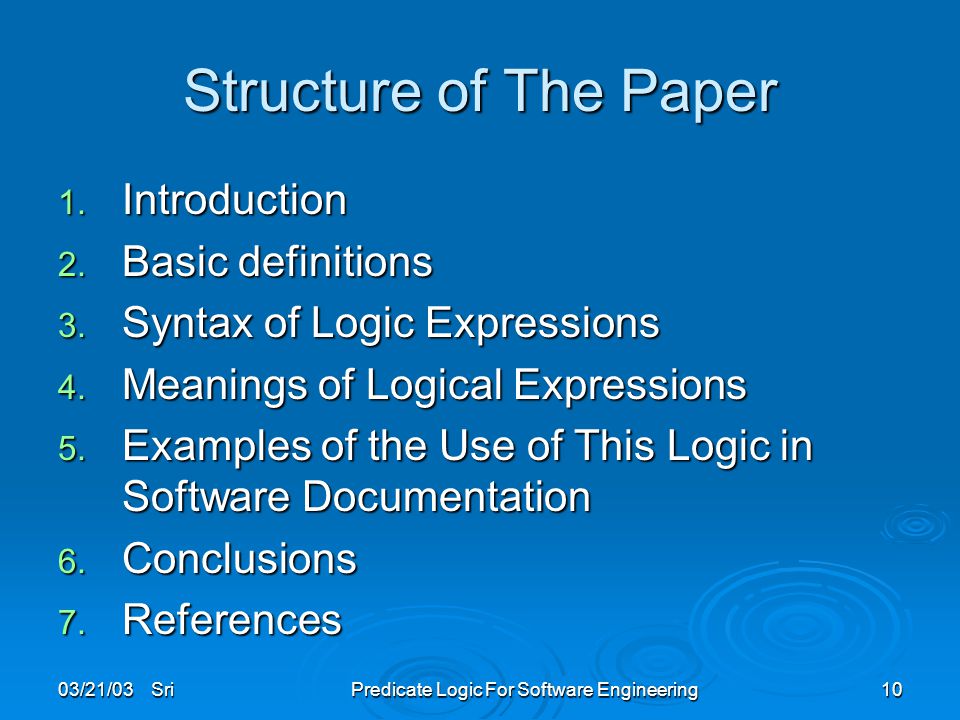 Structure of The Paper

1. Introduction
2. Basic definitions
3. Syntax of Logic Expressions
4. Meanings of Logical Expressions
5. Examples of the Use of This Logic in Software Documentation
6. Conclusions
7. References

03/21/03 Sri

Predicate Logic For Software Engineering

10